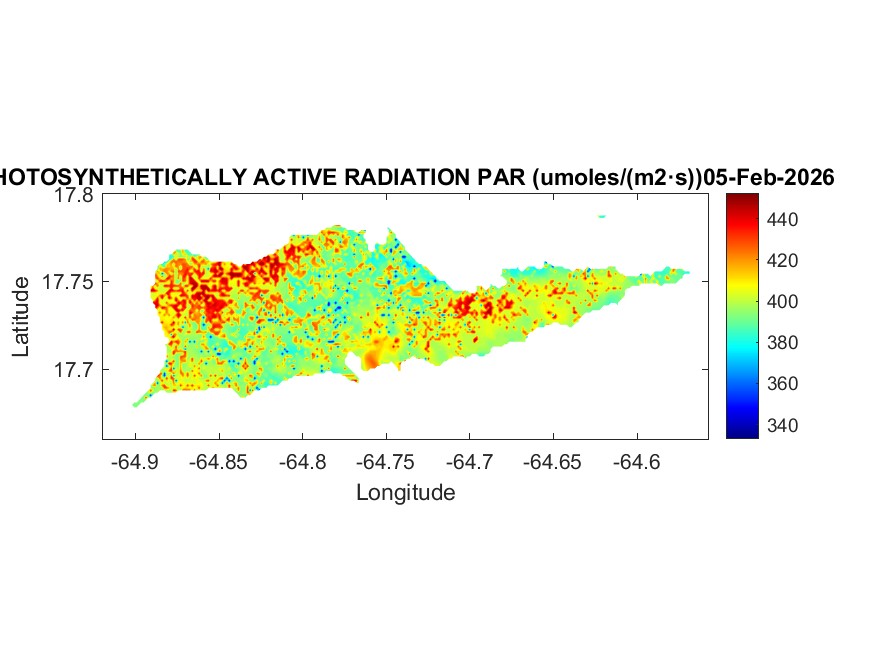 HOTOSYNTHETICALLY ACTIVE RADIATION PAR (umoles/(m2·s))05-Feb-2026

17.8
17.75
17.7
Latitude

-64.9 -64.85 -64.8 -64.75 -64.7 -64.65 -64.6
Longitude

440
420
400
380
360
340